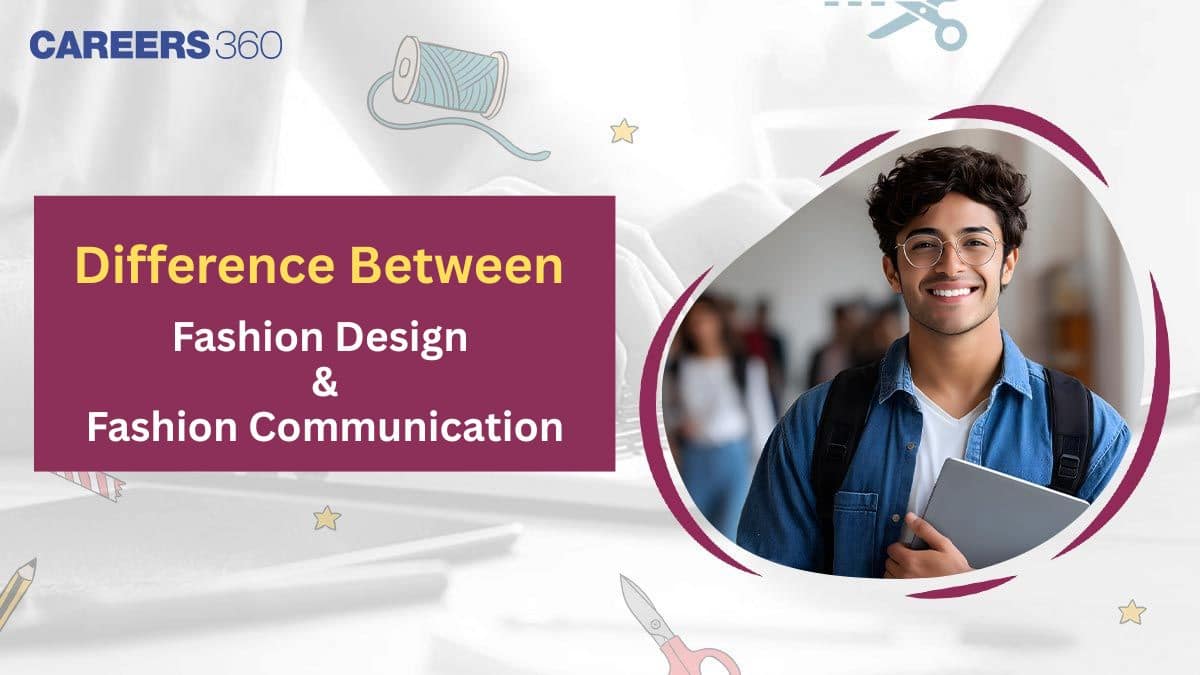 CAREERS360

Difference Between

Fashion Design
&
Fashion Communication